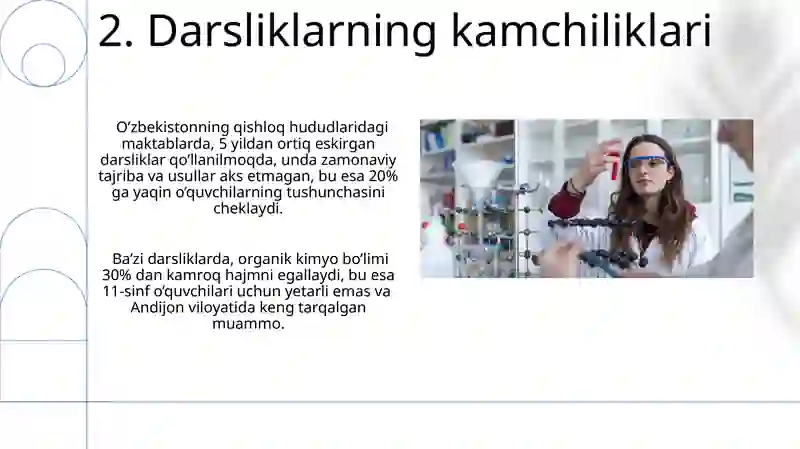 2. Darsliklarning kamchiliklari

O‘zbekistonning qishloq hududlaridagi maktablarda, 5 yildan ortiq eskirgan darsliklar qo‘llanilmoqda, unda zamonaviy tajriba va usullar aks etmagan, bu esa 20% ga yaqin o‘quvchilarning tushunchasini cheklaydi.

Ba’zi darsliklarda, organik kimyo bo‘limi 30% dan kamroq hajmni egallaydi, bu esa 11-sinf o‘quvchilari uchun yetarli emas va Andijon viloyatida keng tarqalgan muammo.